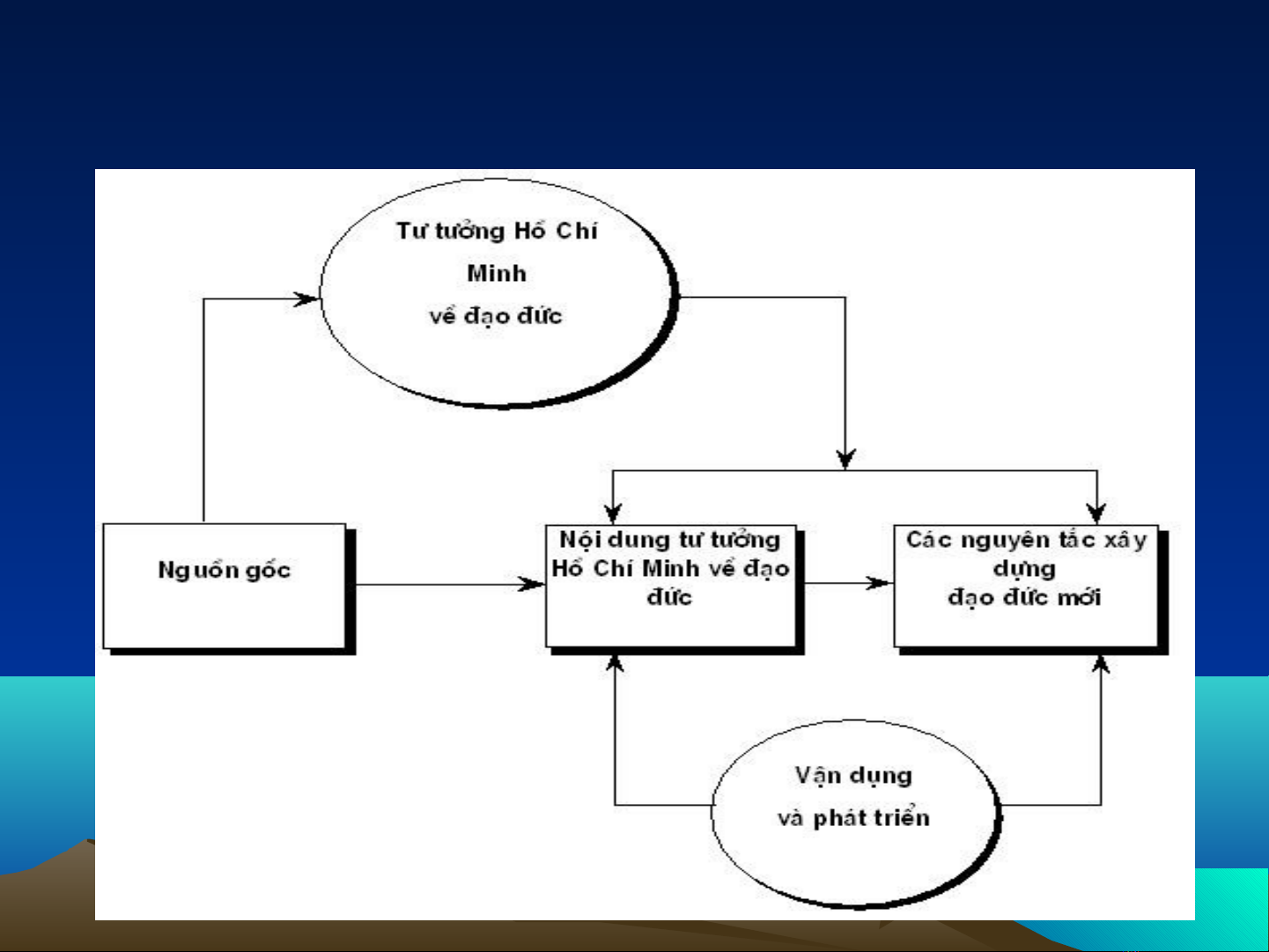 Tư tưởng Hồ Chí Minh về đạo đức

Nguồn gốc

Nội dung tư tưởng Hồ Chí Minh về đạo đức

Các nguyên tắc xây dựng đạo đức mới

Vận dụng và phát triển